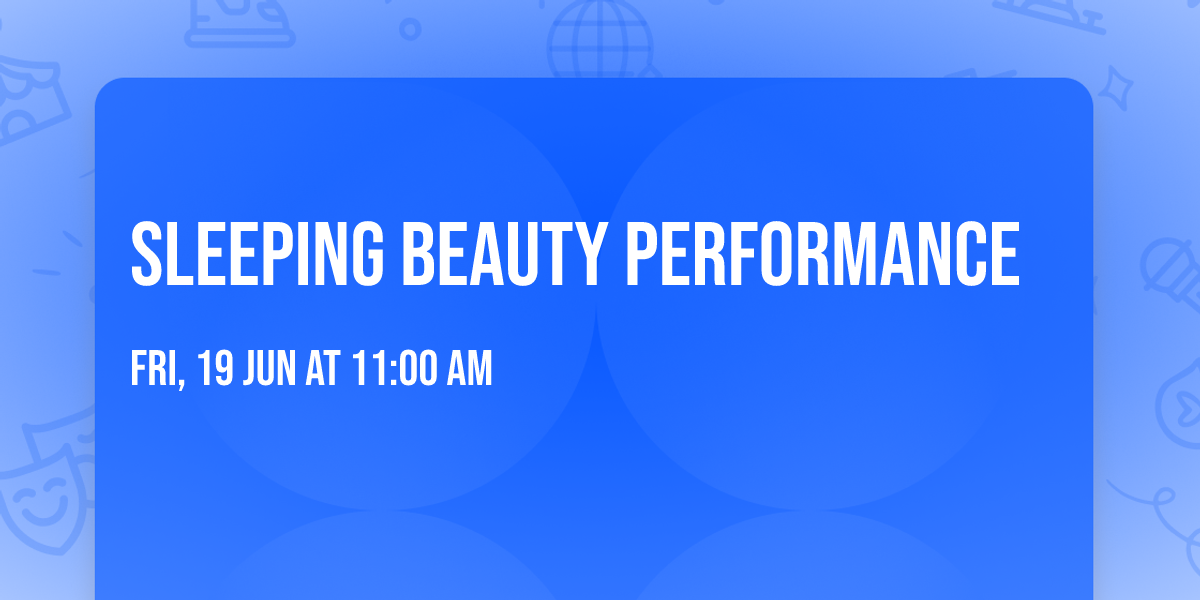 SLEEPING BEAUTY PERFORMANCE

FRI, 19 JUN AT 11:00 AM